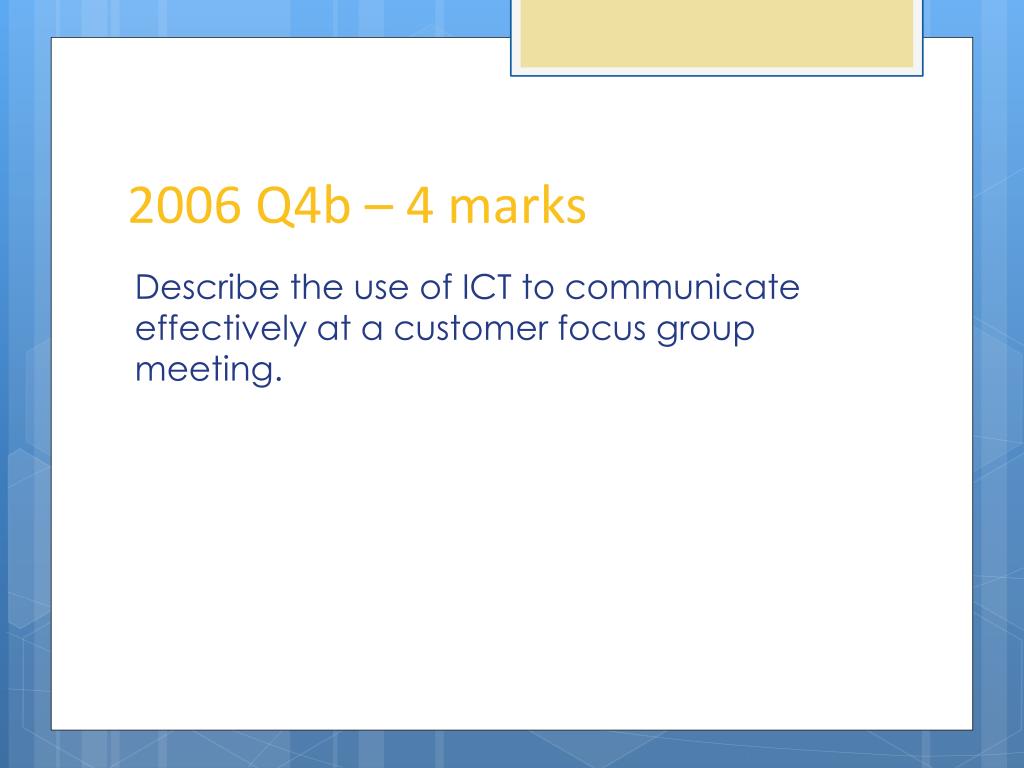 2006 Q4b – 4 marks

Describe the use of ICT to communicate effectively at a customer focus group meeting.